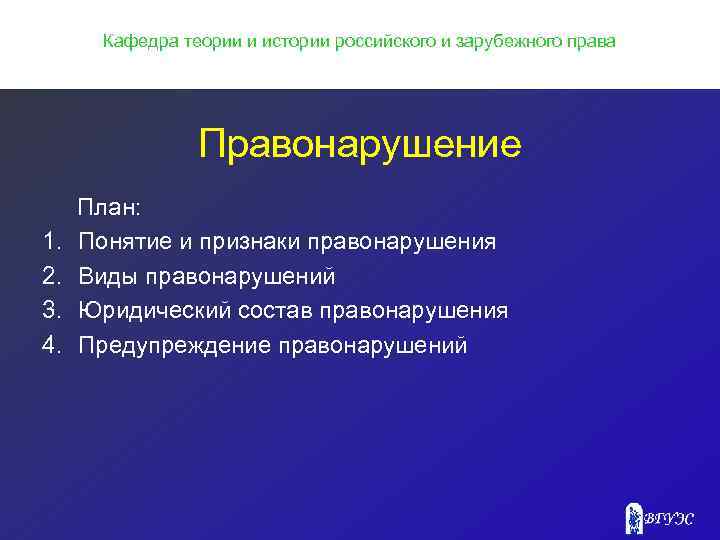 Кафедра теории и истории российского и зарубежного права

Правонарушение

План:
1. Понятие и признаки правонарушения
2. Виды правонарушений
3. Юридический состав правонарушения
4. Предупреждение правонарушений

ВГУЭС